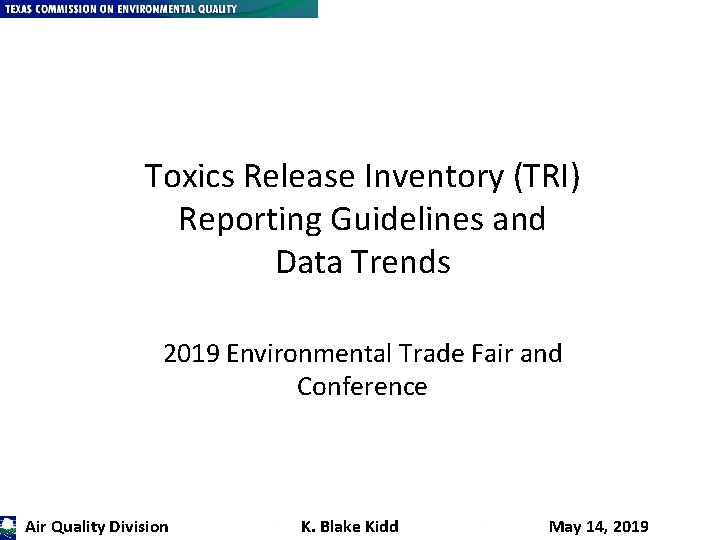 TEXAS COMMISSION ON ENVIRONMENTAL QUALITY

Toxics Release Inventory (TRI) Reporting Guidelines and Data Trends

2019 Environmental Trade Fair and Conference

Air Quality Division

K. Blake Kidd

May 14, 2019